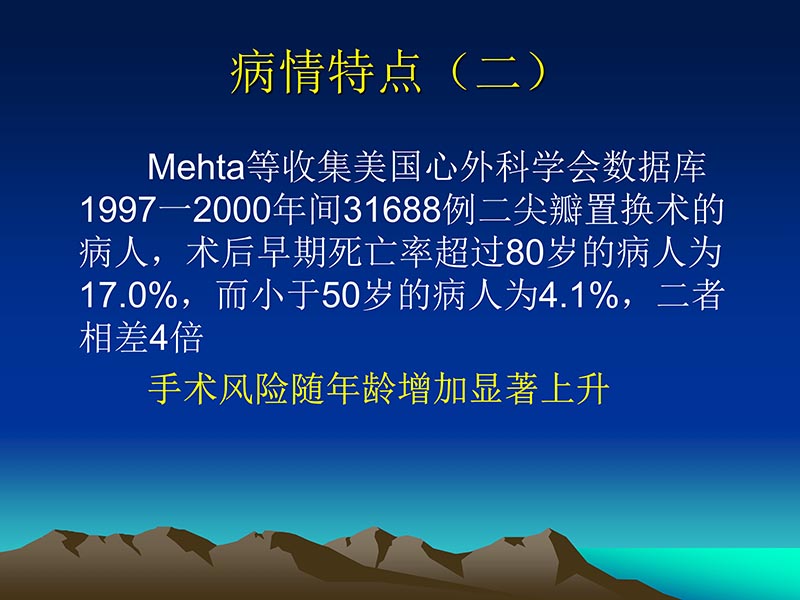 病情特点（二）

Mehta等收集美国心外科学会数据库1997一2000年间31688例二尖瓣置换术的病人，术后早期死亡率超过80岁的病人为17.0%，而小于50岁的病人为4.1%，二者相差4倍

手术风险随年龄增加显著上升